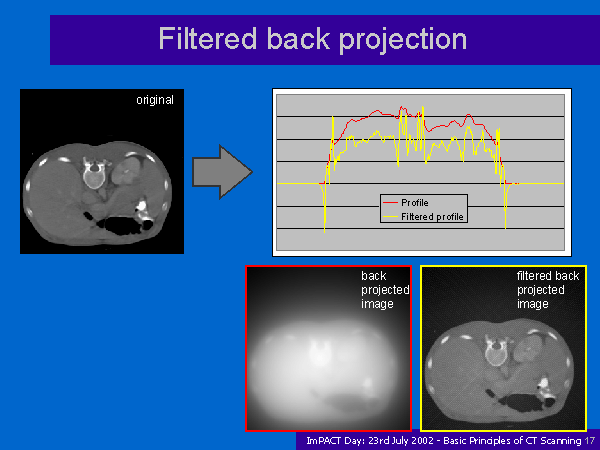 Filtered back projection

original

Profile
Filtered profile

back projected image

filtered back projected image

ImPACT Day: 23rd July 2002 - Basic Principles of CT Scanning 17